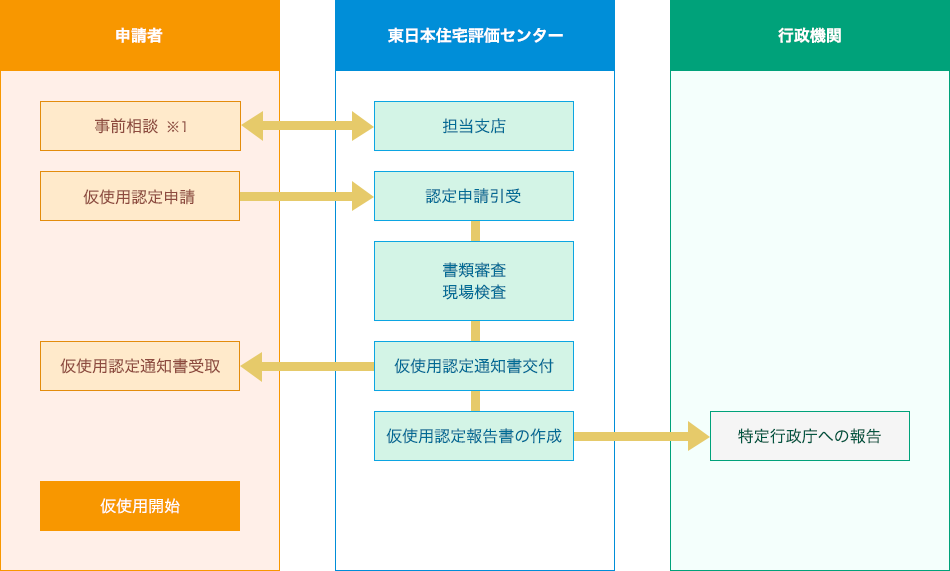 申請者

事前相談 ※1

仮使用認定申請

仮使用認定通知書受取

仮使用開始

東日本住宅評価センター

担当支店

認定申請引受

書類審査
現場検査

仮使用認定通知書交付

仮使用認定報告書の作成

行政機関

特定行政庁への報告